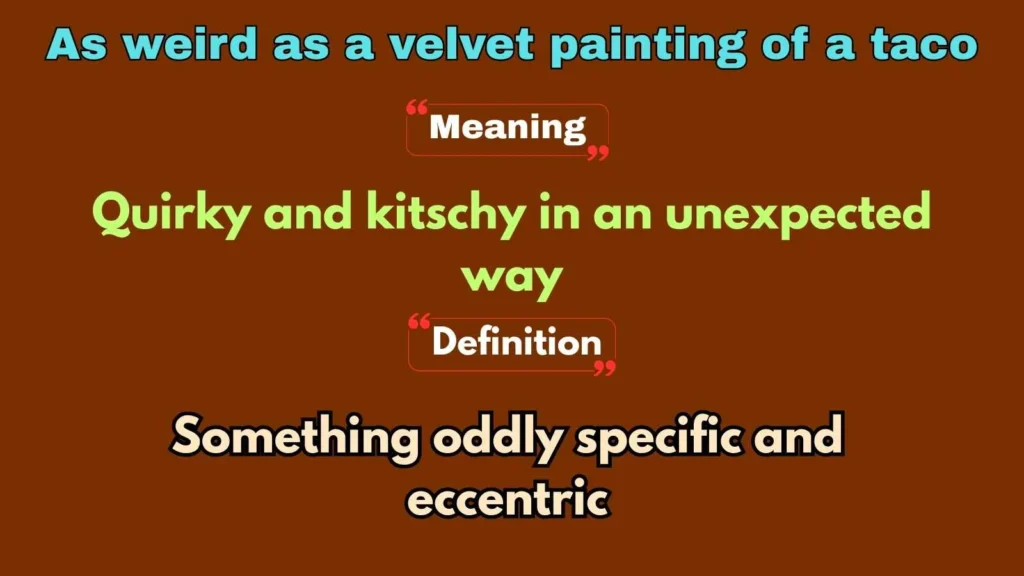 As weird as a velvet painting of a taco

“Meaning”

Quirky and kitschy in an unexpected way

“Definition”

Something oddly specific and eccentric